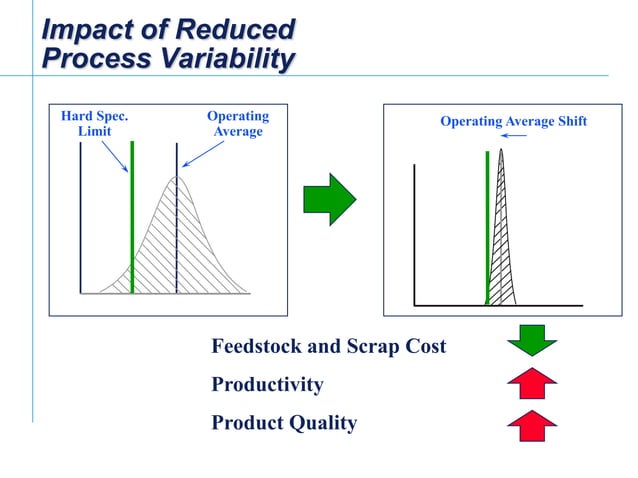 Impact of Reduced Process Variability

Hard Spec. Limit

Operating Average

Operating Average Shift

Feedstock and Scrap Cost

Productivity

Product Quality